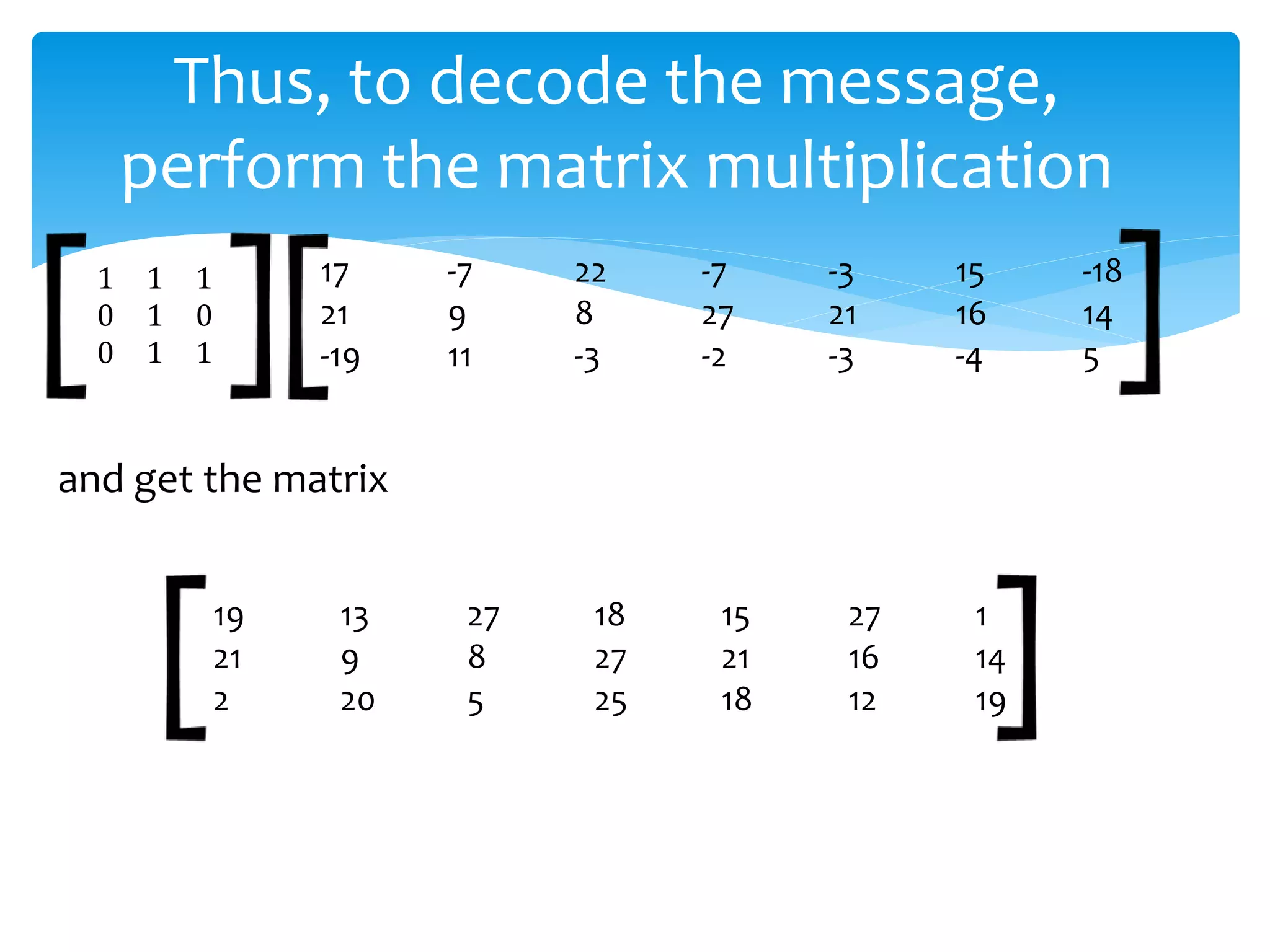 Thus, to decode the message, perform the matrix multiplication

$\begin{bmatrix} 1 & 1 & 1 \\ 0 & 1 & 0 \\ 0 & 1 & 1 \end{bmatrix} \begin{bmatrix} 17 & -7 & 22 & -7 & -3 & 15 & -18 \\ 21 & 9 & 8 & 27 & 21 & 16 & 14 \\ -19 & 11 & -3 & -2 & -3 & -4 & 5 \end{bmatrix}$

and get the matrix

$\begin{bmatrix} 19 & 13 & 27 & 18 & 15 & 27 & 1 \\ 21 & 9 & 8 & 27 & 21 & 16 & 14 \\ 2 & 20 & 5 & 25 & 18 & 12 & 19 \end{bmatrix}$